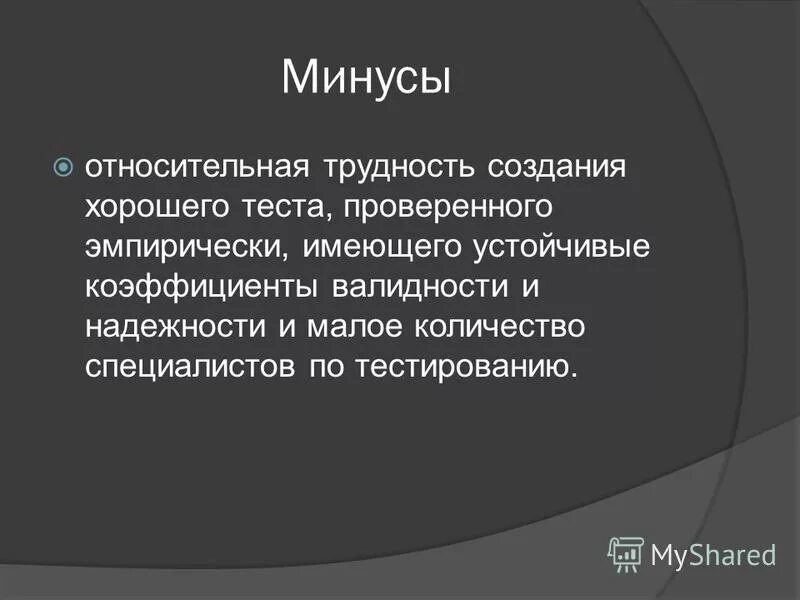 Минусы

относительная трудность создания хорошего теста, проверенного эмпирически, имеющего устойчивые коэффициенты валидности и надежности и малое количество специалистов по тестированию.

MyShared